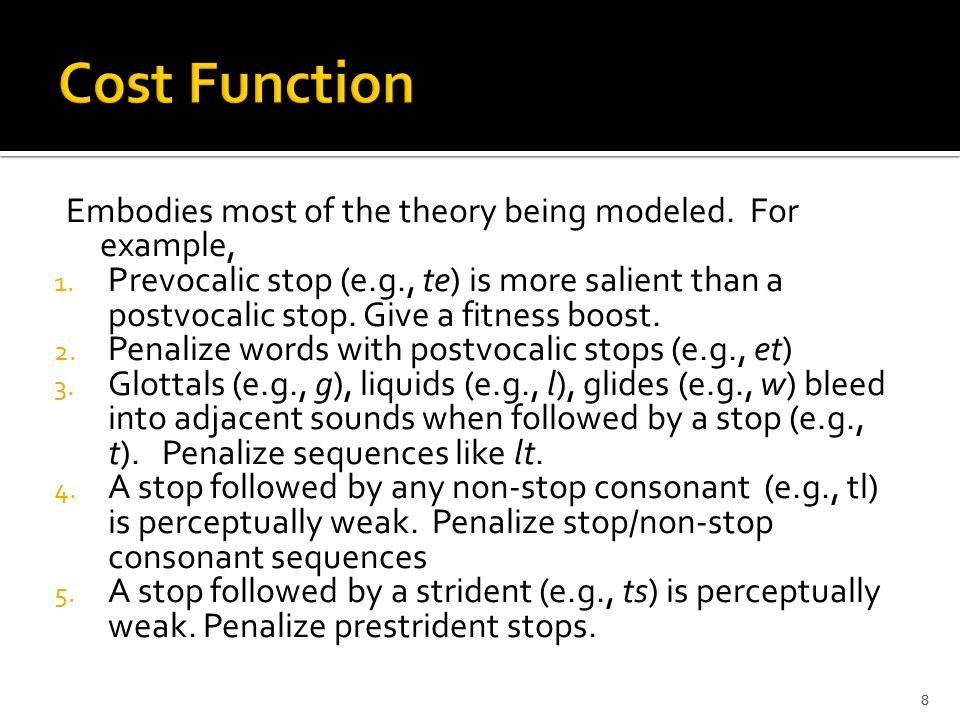 Cost Function

Embodies most of the theory being modeled. For example,

1. Prevocalic stop (e.g., te) is more salient than a postvocalic stop. Give a fitness boost.
2. Penalize words with postvocalic stops (e.g., et)
3. Glottals (e.g., g), liquids (e.g., l), glides (e.g., w) bleed into adjacent sounds when followed by a stop (e.g., t). Penalize sequences like lt.
4. A stop followed by any non-stop consonant (e.g., tl) is perceptually weak. Penalize stop/non-stop consonant sequences
5. A stop followed by a strident (e.g., ts) is perceptually weak. Penalize prestrident stops.

8